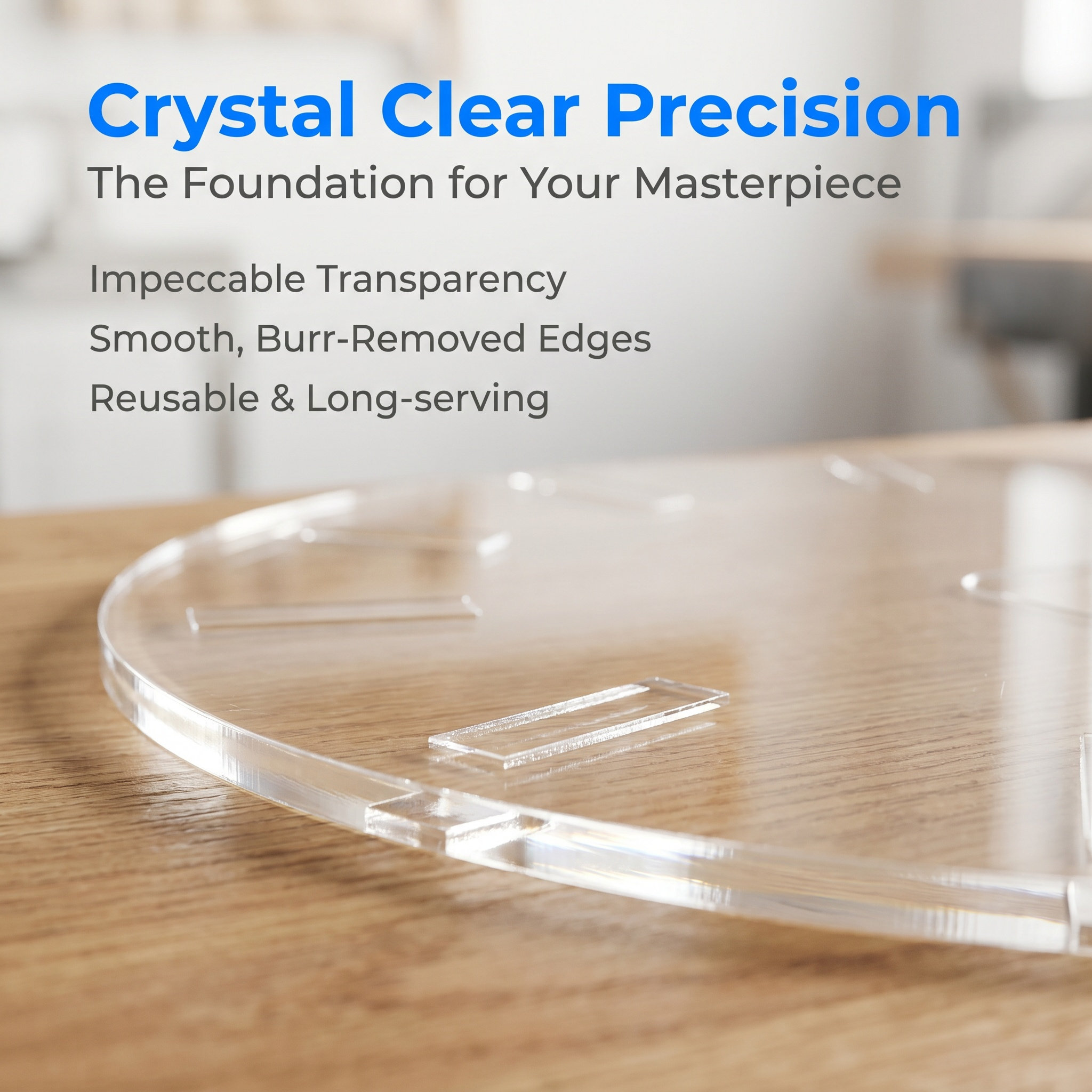 Crystal Clear Precision
The Foundation for Your Masterpiece

Impeccable Transparency

Smooth, Burr-Removed Edges

Reusable & Long-serving